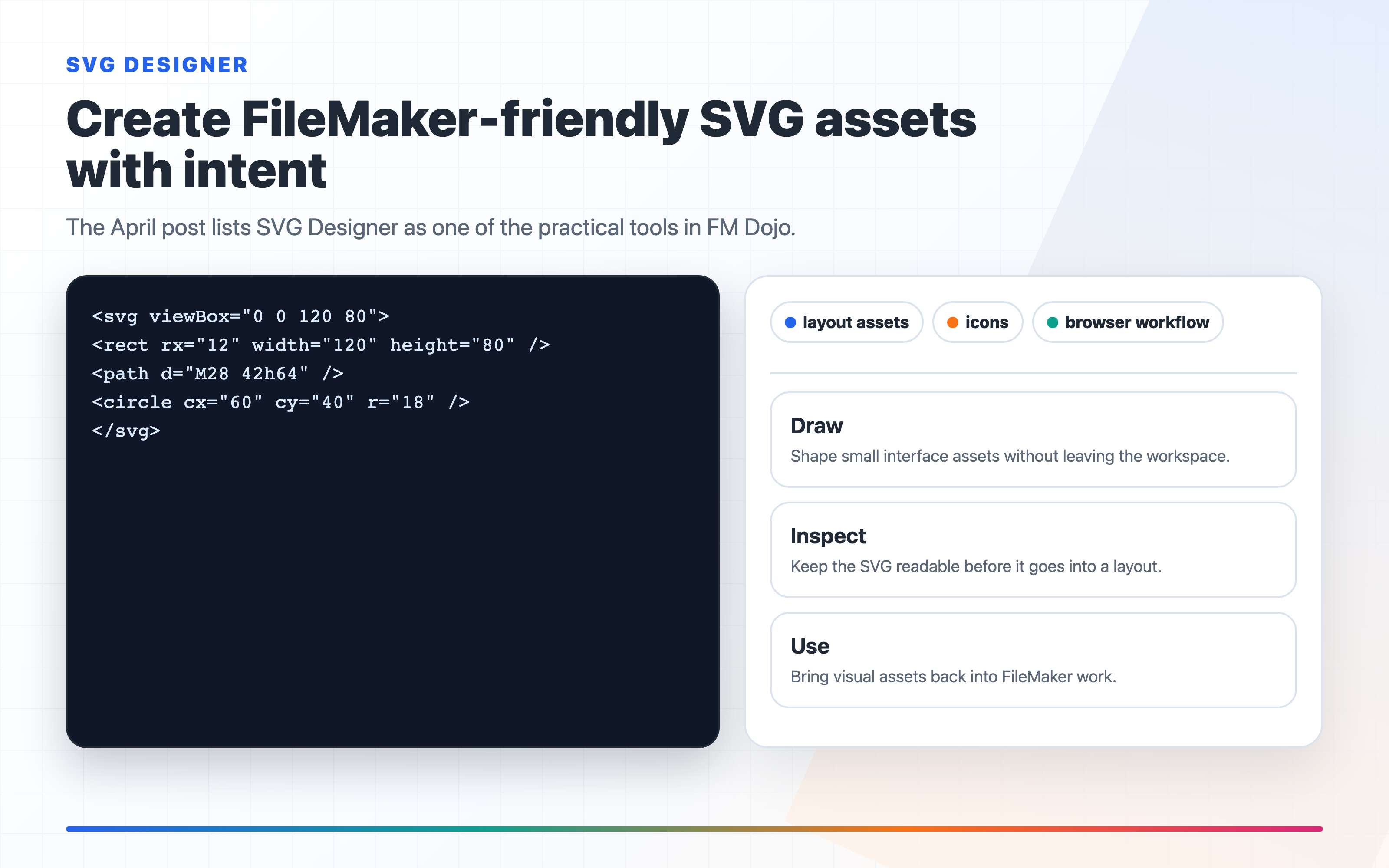 SVG DESIGNER

Create FileMaker-friendly SVG assets with intent

The April post lists SVG Designer as one of the practical tools in FM Dojo.

<svg viewBox="0 0 120 80">
<rect rx="12" width="120" height="80" />
<path d="M28 42h64" />
<circle cx="60" cy="40" r="18" />
</svg>

layout assets
icons
browser workflow

Draw
Shape small interface assets without leaving the workspace.

Inspect
Keep the SVG readable before it goes into a layout.

Use
Bring visual assets back into FileMaker work.